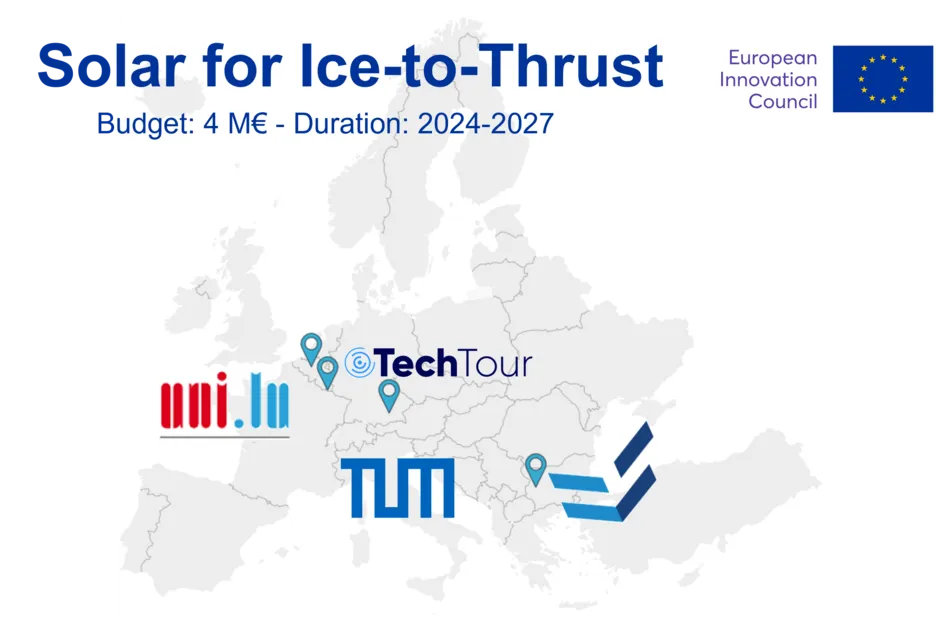 Solar for Ice-to-Thrust

Budget: 4 M€ - Duration: 2024-2027

European Innovation Council

TechTour

uni.lu

TUM